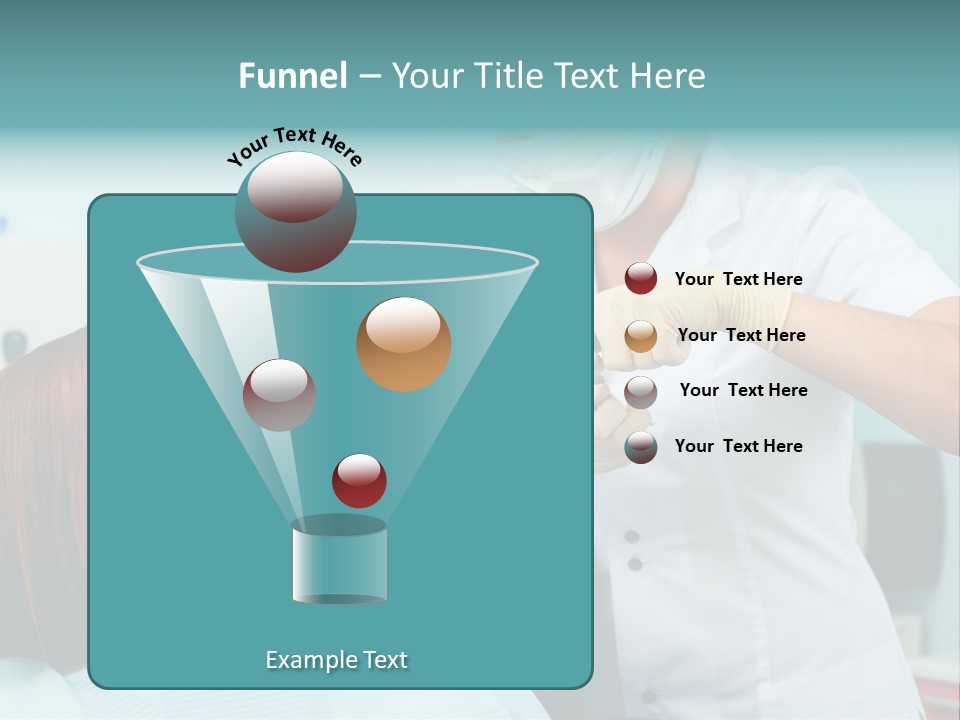 Funnel – Your Title Text Here

Your Text Here

Your Text Here

Your Text Here

Your Text Here

Your Text Here

Example Text